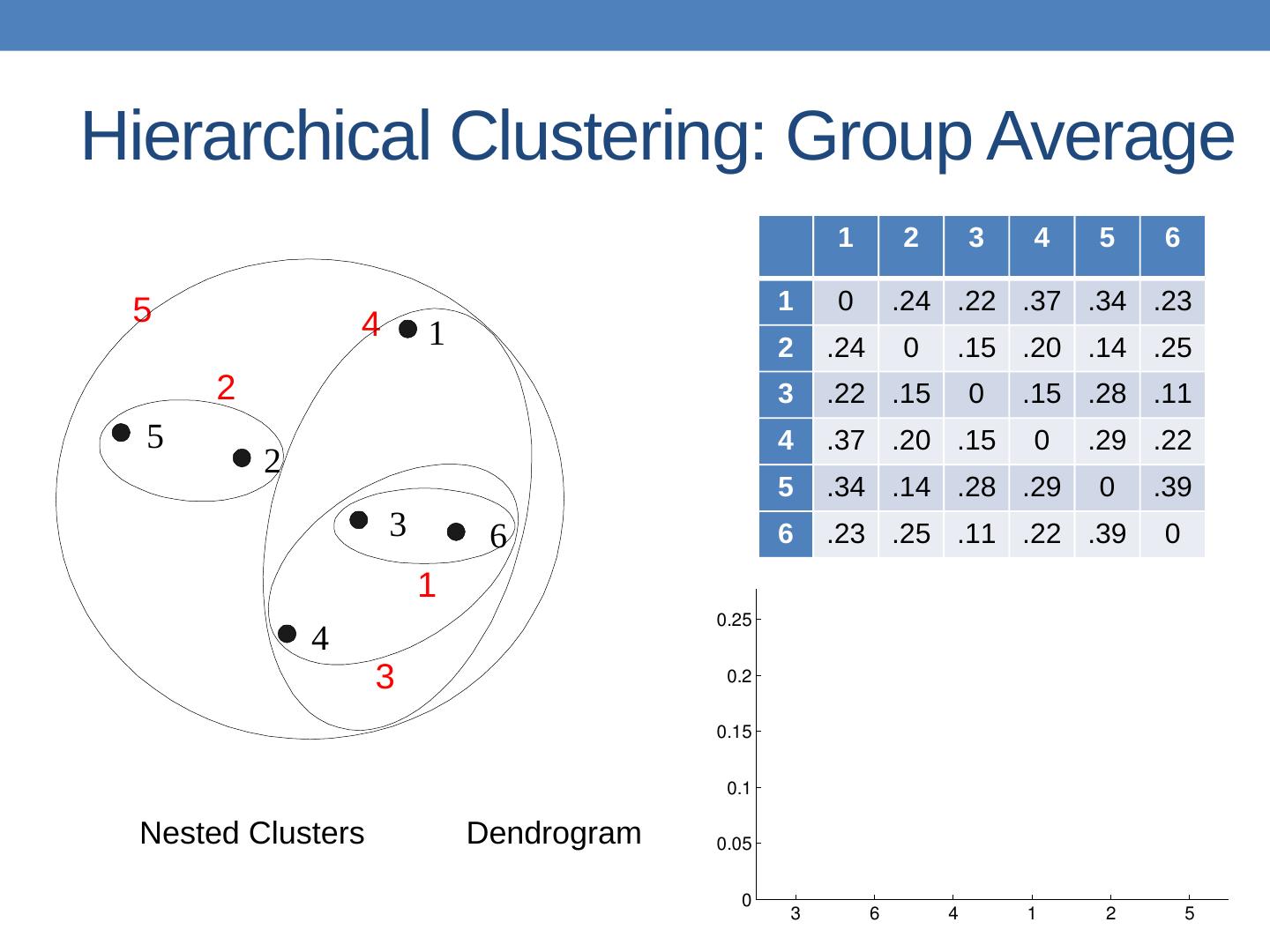 Hierarchical Clustering: Group Average

| | 1 | 2 | 3 | 4 | 5 | 6 |
|---|---|---|---|---|---|---|
| 1 | 0 | .24 | .22 | .37 | .34 | .23 |
| 2 | .24 | 0 | .15 | .20 | .14 | .25 |
| 3 | .22 | .15 | 0 | .15 | .28 | .11 |
| 4 | .37 | .20 | .15 | 0 | .29 | .22 |
| 5 | .34 | .14 | .28 | .29 | 0 | .39 |
| 6 | .23 | .25 | .11 | .22 | .39 | 0 |

5
4
1
2
5
2
3
6
1
4
3

Nested Clusters

Dendrogram

0.25
0.2
0.15
0.1
0.05
0
3 6 4 1 2 5